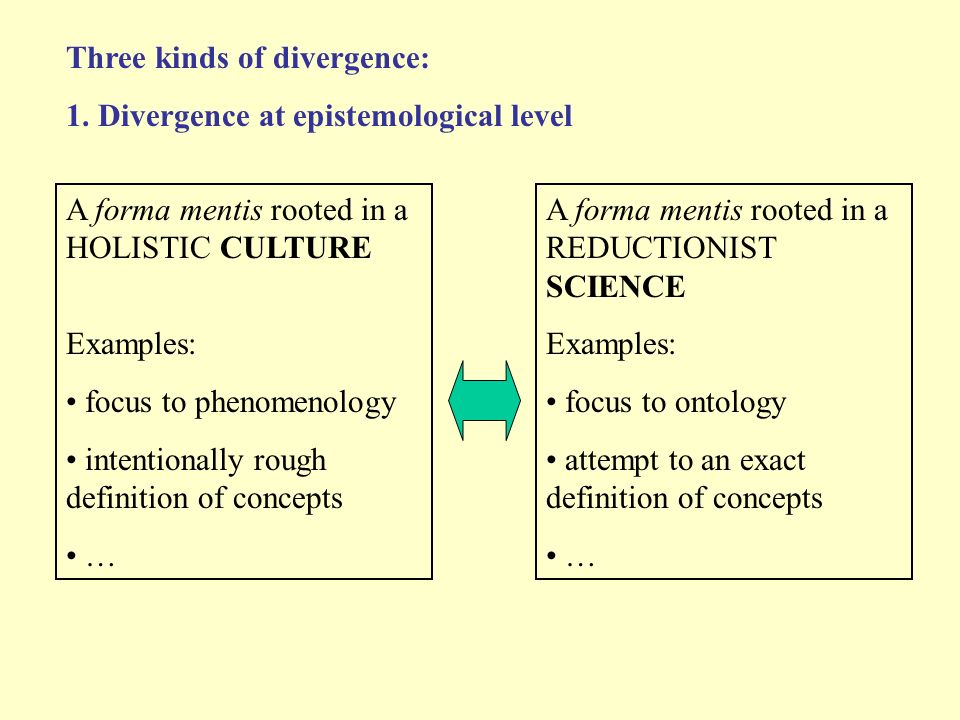 Three kinds of divergence:

1. Divergence at epistemological level

A forma mentis rooted in a HOLISTIC CULTURE

Examples:

• focus to phenomenology

• intentionally rough definition of concepts

• …

A forma mentis rooted in a REDUCTIONIST SCIENCE

Examples:

• focus to ontology

• attempt to an exact definition of concepts

• …